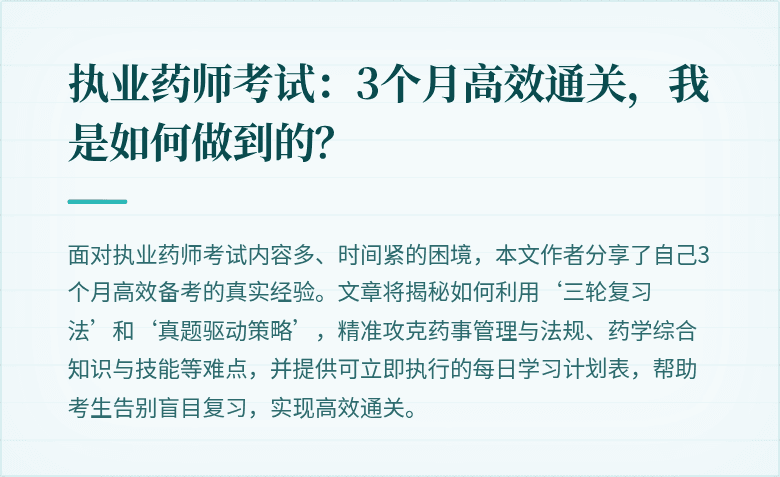 执业药师考试：3个月高效通关，我是如何做到的?

面对执业药师考试内容多、时间紧的困境，本文作者分享了自己3个月高效备考的真实经验。文章将揭秘如何利用‘三轮复习法’和‘真题驱动策略’，精准攻克药事管理与法规、药学综合知识与技能等难点，并提供可立即执行的每日学习计划表，帮助考生告别盲目复习，实现高效通关。